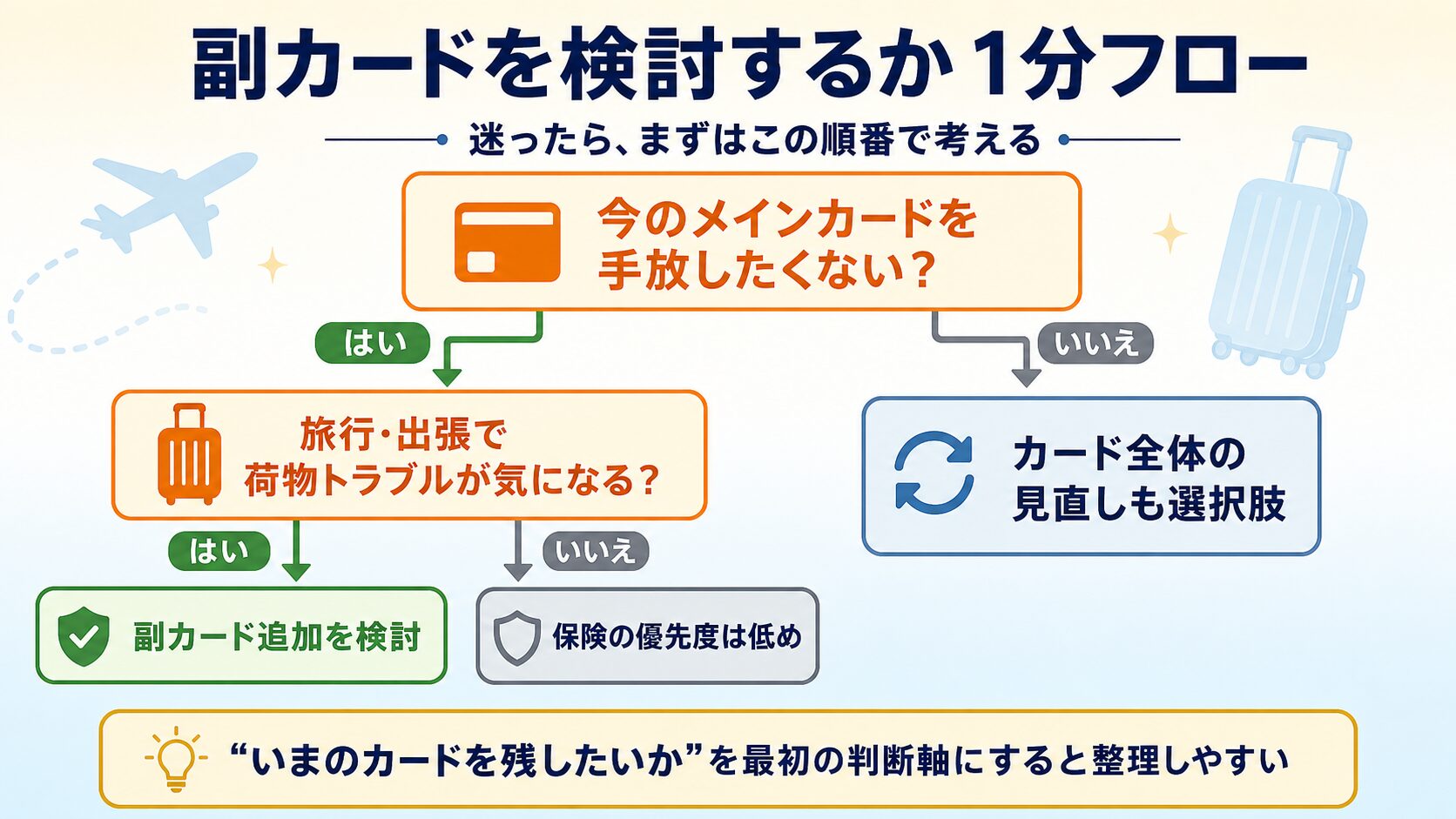 副カードを検討するか 1分フロー

迷ったら、まずはこの順番で考える

今のメインカードを手放したくない？

はい

いいえ

旅行・出張で荷物トラブルが気になる？

カード全体の見直しも選択肢

はい

いいえ

副カード追加を検討

保険の優先度は低め

“いまのカードを残したいか”を最初の判断軸にすると整理しやすい